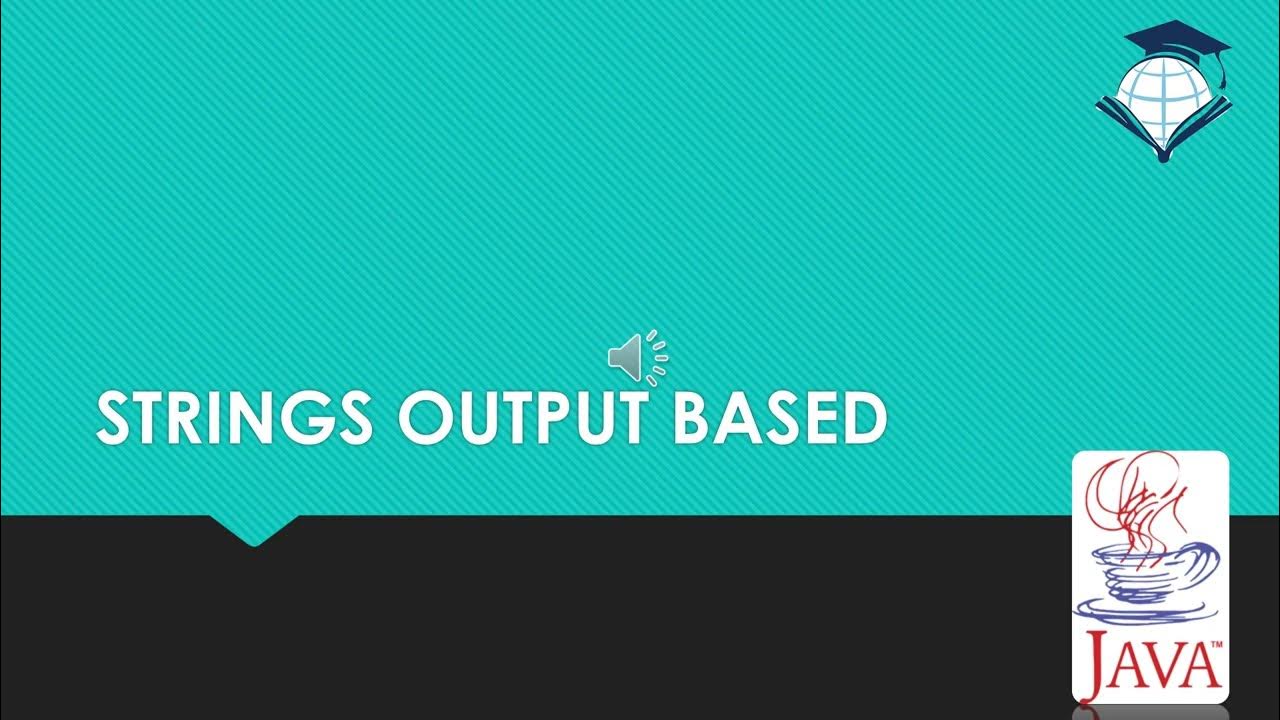 STRINGS OUTPUT BASED

JAVA™